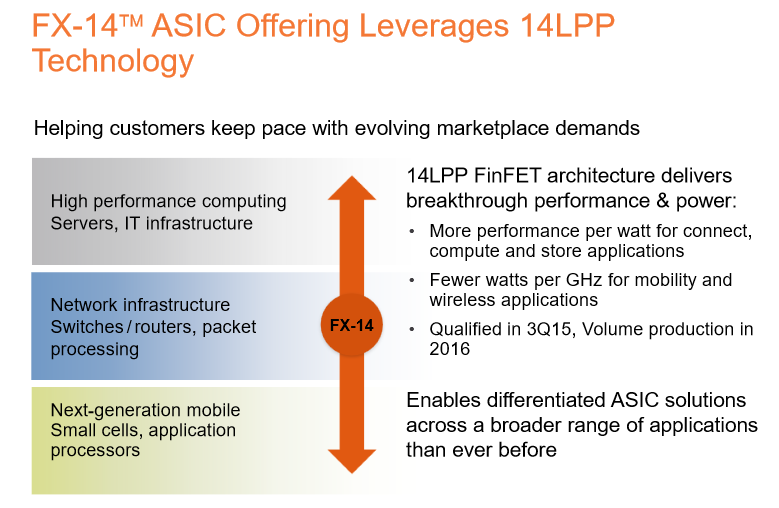 FX-14™ ASIC Offering Leverages 14LPP Technology

Helping customers keep pace with evolving marketplace demands

High performance computing
Servers, IT infrastructure

Network infrastructure
Switches / routers, packet processing

Next-generation mobile
Small cells, application processors

FX-14

14LPP FinFET architecture delivers breakthrough performance & power:

• More performance per watt for connect, compute and store applications
• Fewer watts per GHz for mobility and wireless applications
• Qualified in 3Q15, Volume production in 2016

Enables differentiated ASIC solutions across a broader range of applications than ever before